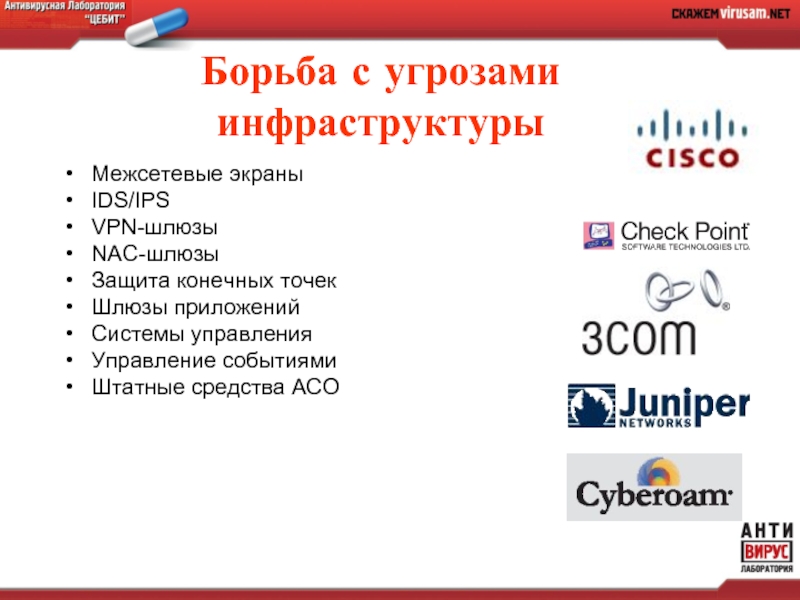 Антивирусная Лаборатория "ЦЕБИТ"

СКАЖЕМ virusam.NET

Борьба с угрозами инфраструктуры

• Межсетевые экраны
• IDS/IPS
• VPN-шлюзы
• NAC-шлюзы
• Защита конечных точек
• Шлюзы приложений
• Системы управления
• Управление событиями
• Штатные средства АСО

CISCO

Check Point
SOFTWARE TECHNOLOGIES LTD.

3COM

Juniper
NETWORKS

Cyberoam

АНТИ
ВИРУС
ЛАБОРАТОРИЯ